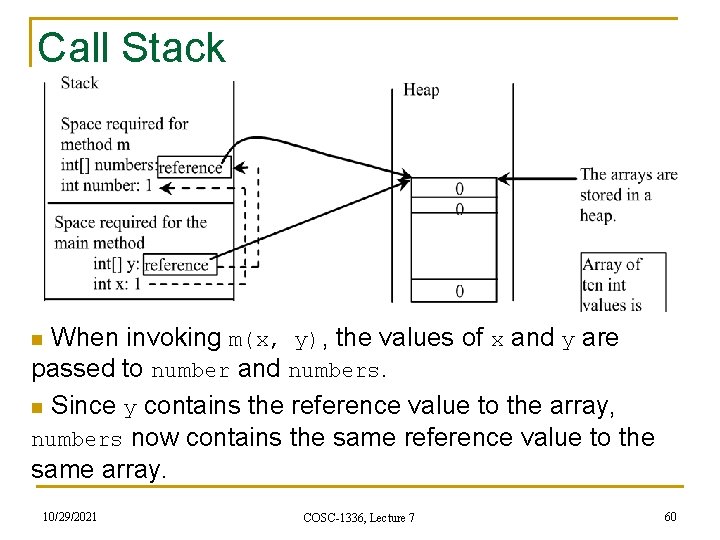 Call Stack

Stack

Space required for method m
int[] numbers: reference
int number: 1

Space required for the main method
int[] y: reference
int x: 1

Heap

0
0
0

The arrays are stored in a heap.

Array of ten int values is

When invoking m(x, y), the values of x and y are passed to number and numbers.

Since y contains the reference value to the array, numbers now contains the same reference value to the same array.

10/29/2021

COSC-1336, Lecture 7

60